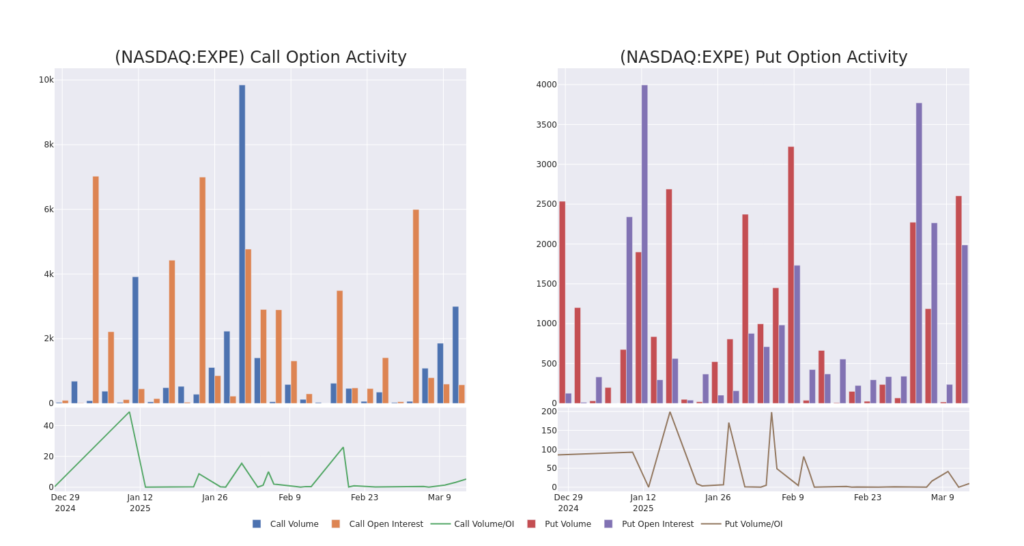 (NASDAQ:EXPE) Call Option Activity

10k
8k
6k
4k
2k
0

40
20
0

Dec 29 2024
Jan 12 2025
Jan 26
Feb 9
Feb 23
Mar 9

(NASDAQ:EXPE) Put Option Activity

4000
3500
3000
2500
2000
1500
1000
500
0

200
150
100
50
0

Dec 29 2024
Jan 12 2025
Jan 26
Feb 9
Feb 23
Mar 9

Call Volume
Call Open Interest
Call Volume/OI
Put Volume
Put Open Interest
Put Volume/OI